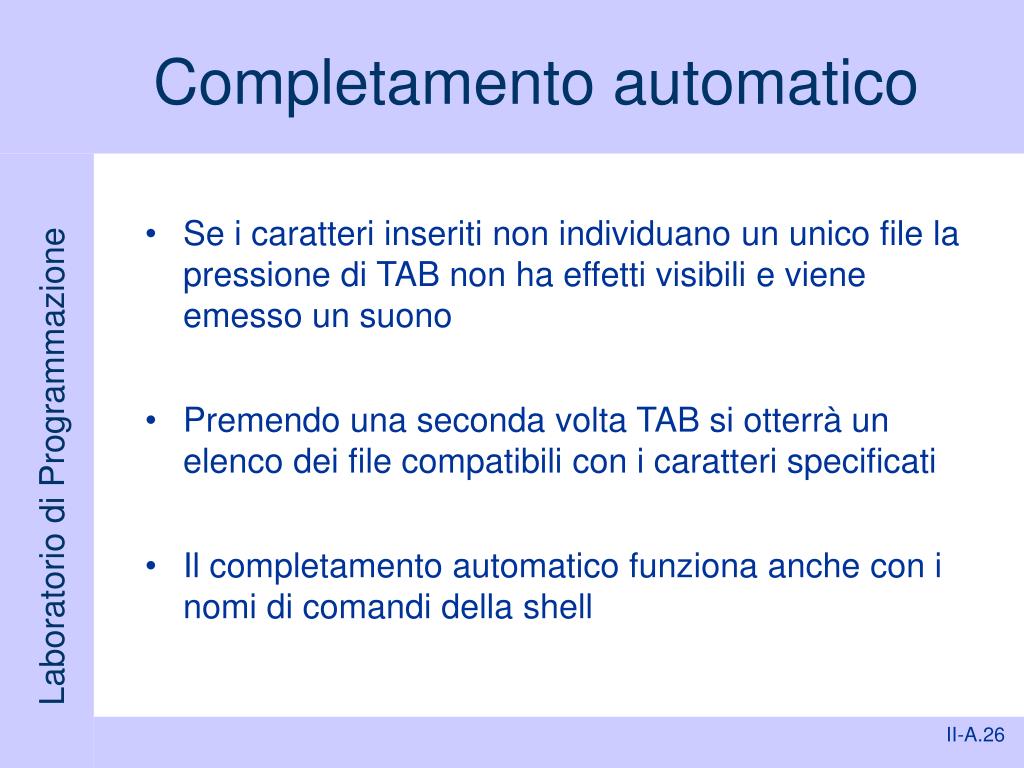 Completamento automatico

Laboratorio di Programmazione

• Se i caratteri inseriti non individuano un unico file la pressione di TAB non ha effetti visibili e viene emesso un suono

• Premendo una seconda volta TAB si otterrà un elenco dei file compatibili con i caratteri specificati

• Il completamento automatico funziona anche con i nomi di comandi della shell

II-A.26